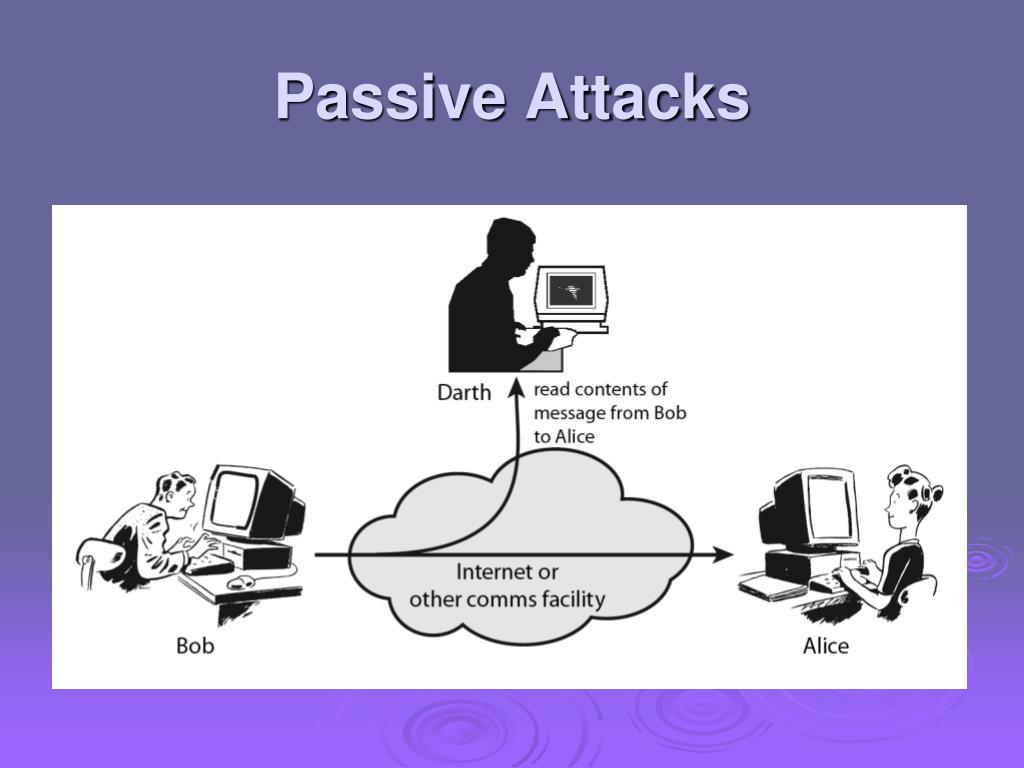 Passive Attacks

Darth

read contents of message from Bob to Alice

Internet or other comms facility

Bob

Alice